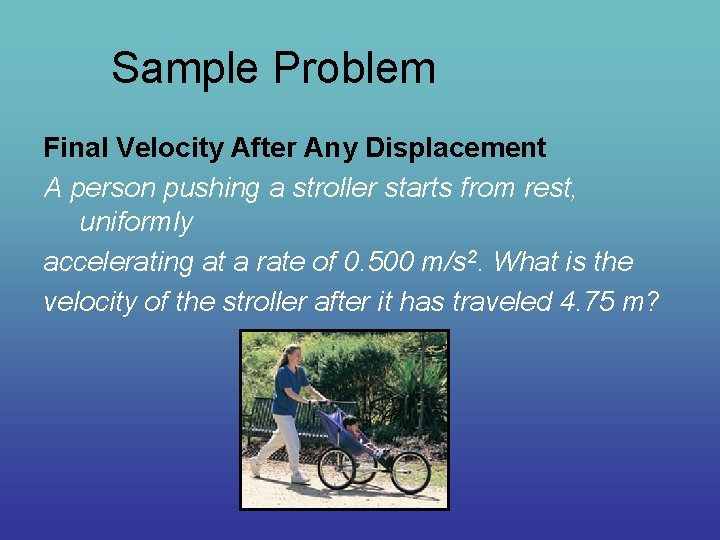 Sample Problem

Final Velocity After Any Displacement

A person pushing a stroller starts from rest, uniformly accelerating at a rate of 0.500 m/s$^2$. What is the velocity of the stroller after it has traveled 4.75 m?